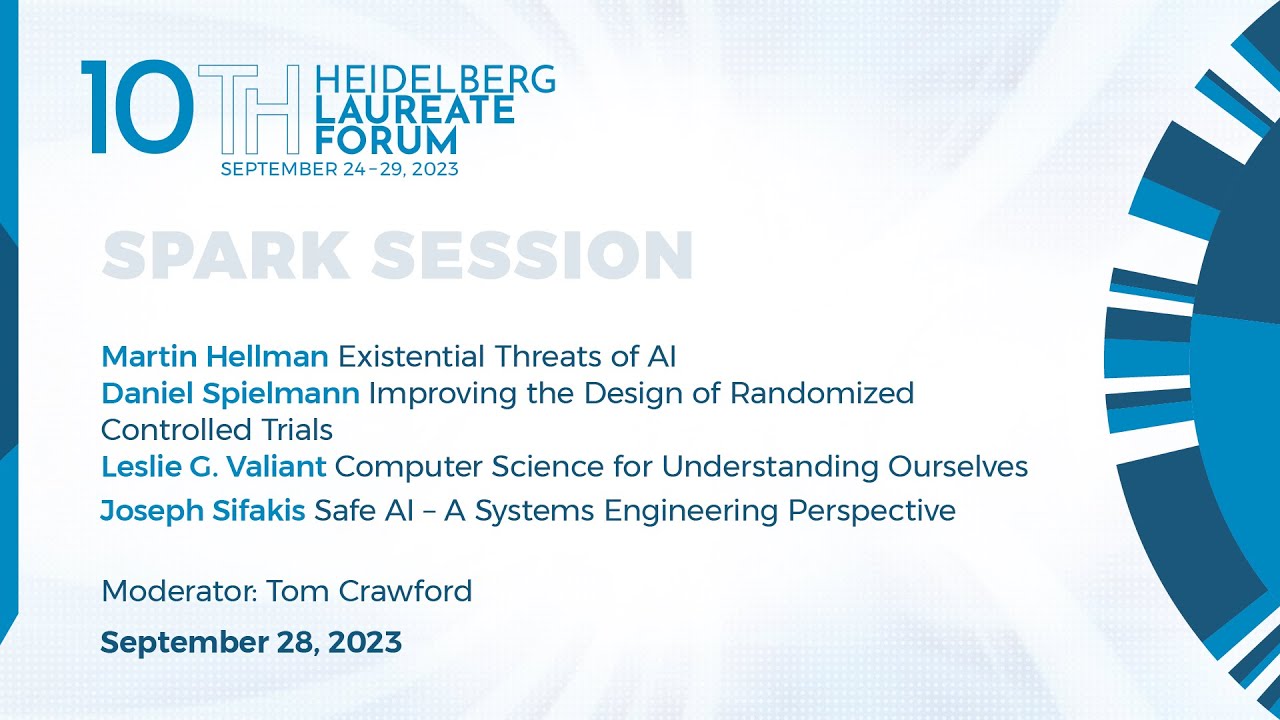 10TH HEIDELBERG LAUREATE FORUM
SEPTEMBER 24–29, 2023

SPARK SESSION

Martin Hellman Existential Threats of AI
Daniel Spielmann Improving the Design of Randomized Controlled Trials
Leslie G. Valiant Computer Science for Understanding Ourselves
Joseph Sifakis Safe AI – A Systems Engineering Perspective

Moderator: Tom Crawford

September 28, 2023